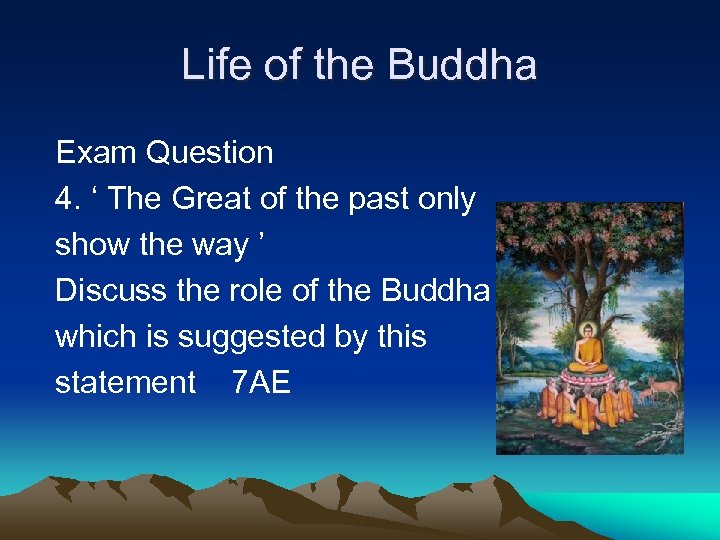 Life of the Buddha

Exam Question
4. ‘ The Great of the past only show the way ’
Discuss the role of the Buddha which is suggested by this statement 7AE